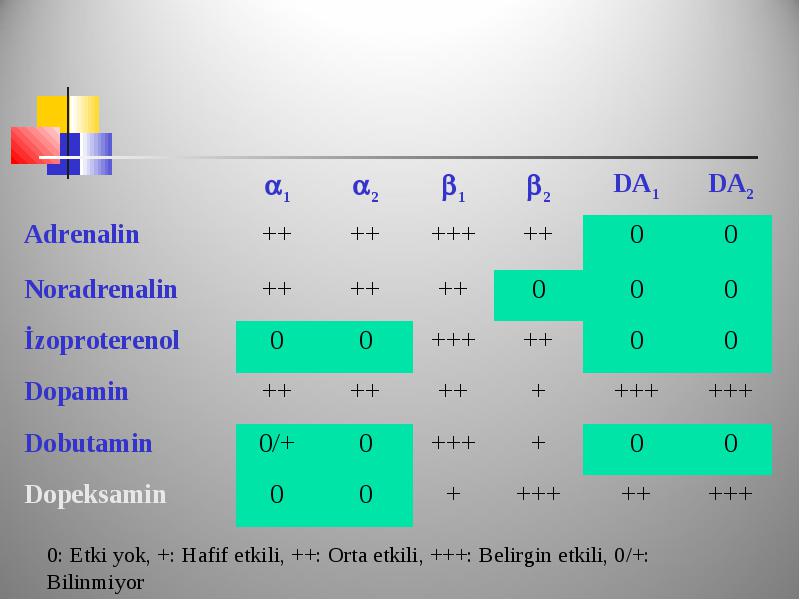 | | $\alpha_1$ | $\alpha_2$ | $\beta_1$ | $\beta_2$ | $DA_1$ | $DA_2$ |
|---|---|---|---|---|---|---|
| Adrenalin | ++ | ++ | +++ | ++ | 0 | 0 |
| Noradrenalin | ++ | ++ | ++ | 0 | 0 | 0 |
| İzoproterenol | 0 | 0 | +++ | ++ | 0 | 0 |
| Dopamin | ++ | ++ | ++ | + | +++ | +++ |
| Dobutamin | 0/+ | 0 | +++ | + | 0 | 0 |
| Dopeksamin | 0 | 0 | + | +++ | ++ | +++ |

0: Etki yok, +: Hafif etkili, ++: Orta etkili, +++: Belirgin etkili, 0/+: Bilinmiyor